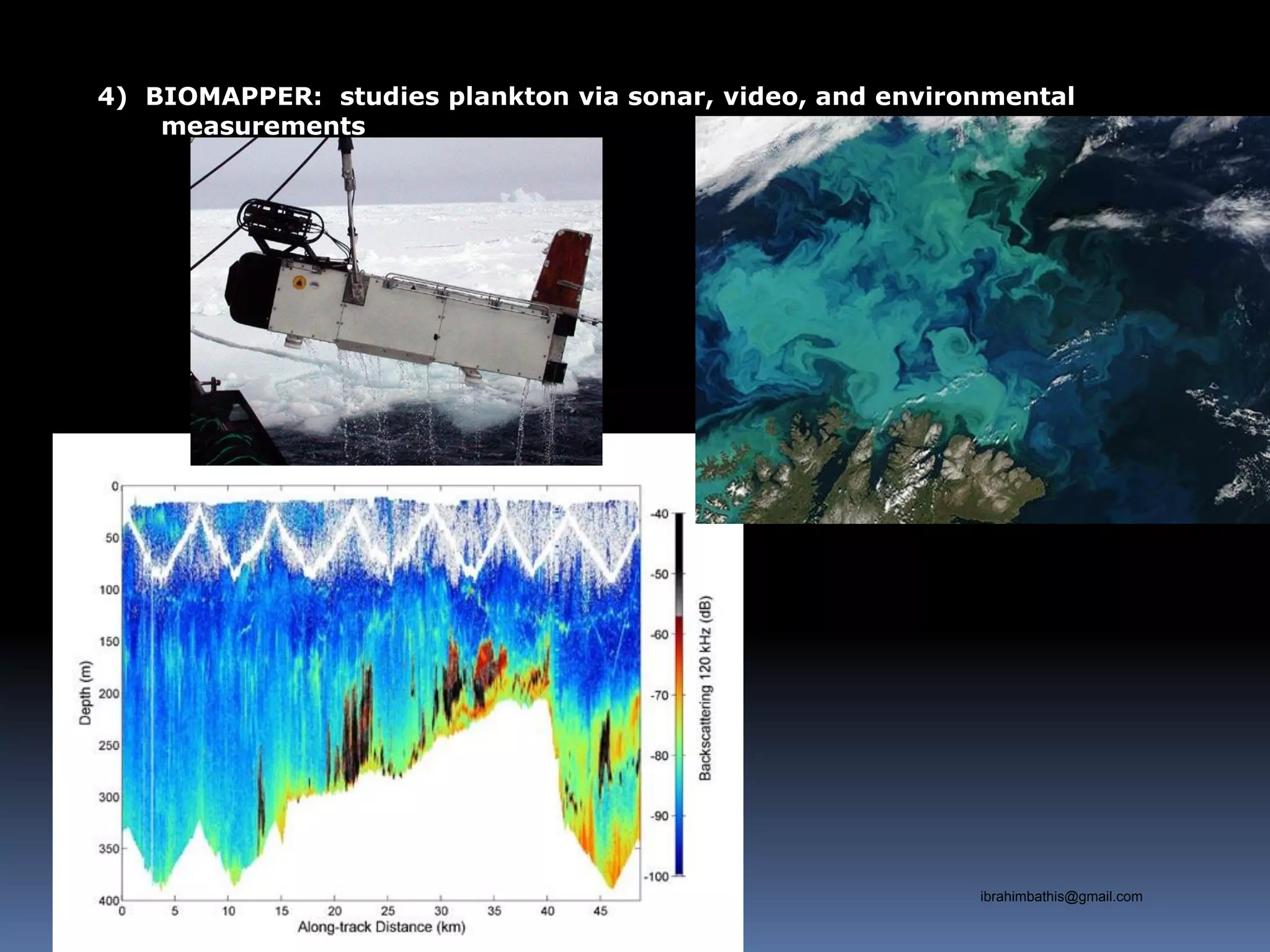 4) BIOMAPPER: studies plankton via sonar, video, and environmental measurements

0
50
100
150
200
250
300
350
400
Depth (m)
0 5 10 15 20 25 30 35 40 45
Along-track Distance (km)

-40
-50
-60
-70
-80
-90
-100
Backscattering 120 kHz (dB)

ibrahimbathis@gmail.com